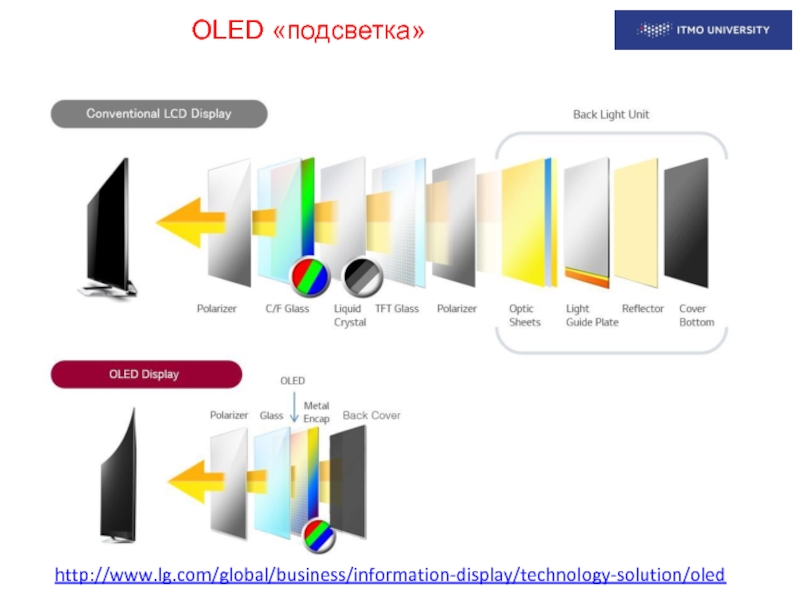 OLED «подсветка»

ITMO UNIVERSITY

Conventional LCD Display

Back Light Unit

Polarizer
C/F Glass
Liquid Crystal
TFT Glass
Polarizer
Optic Sheets
Light Guide Plate
Reflector
Cover Bottom

OLED Display

OLED
Polarizer
Glass
Metal Encap
Back Cover

http://www.lg.com/global/business/information-display/technology-solution/oled